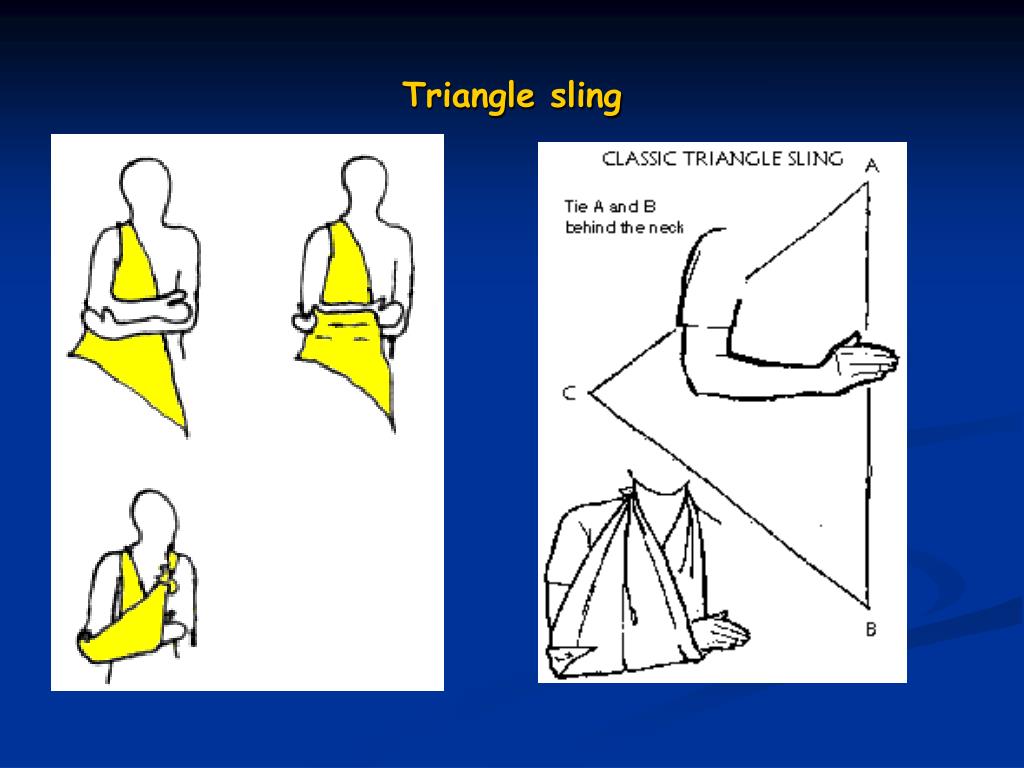 Triangle sling

CLASSIC TRIANGLE SLING

A

Tie A and B behind the neck

C

B